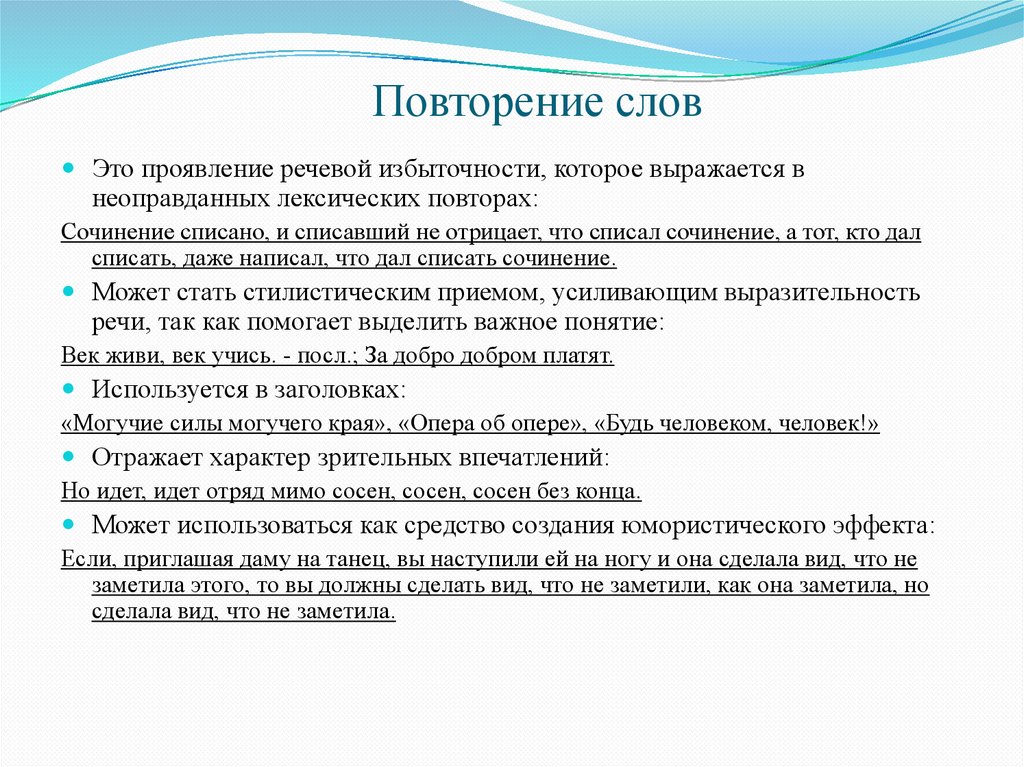 Повторение слов

Это проявление речевой избыточности, которое выражается в неоправданных лексических повторах:

Сочинение списано, и списавший не отрицает, что списал сочинение, а тот, кто дал списать, даже написал, что дал списать сочинение.

Может стать стилистическим приемом, усиливающим выразительность речи, так как помогает выделить важное понятие:

Век живи, век учись. - посл.; За добро добром платят.

Используется в заголовках:

«Могучие силы могучего края», «Опера об опере», «Будь человеком, человек!»

Отражает характер зрительных впечатлений:

Но идет, идет отряд мимо сосен, сосен, сосен без конца.

Может использоваться как средство создания юмористического эффекта:

Если, приглашая даму на танец, вы наступили ей на ногу и она сделала вид, что не заметила этого, то вы должны сделать вид, что не заметили, как она заметила, но сделала вид, что не заметила.